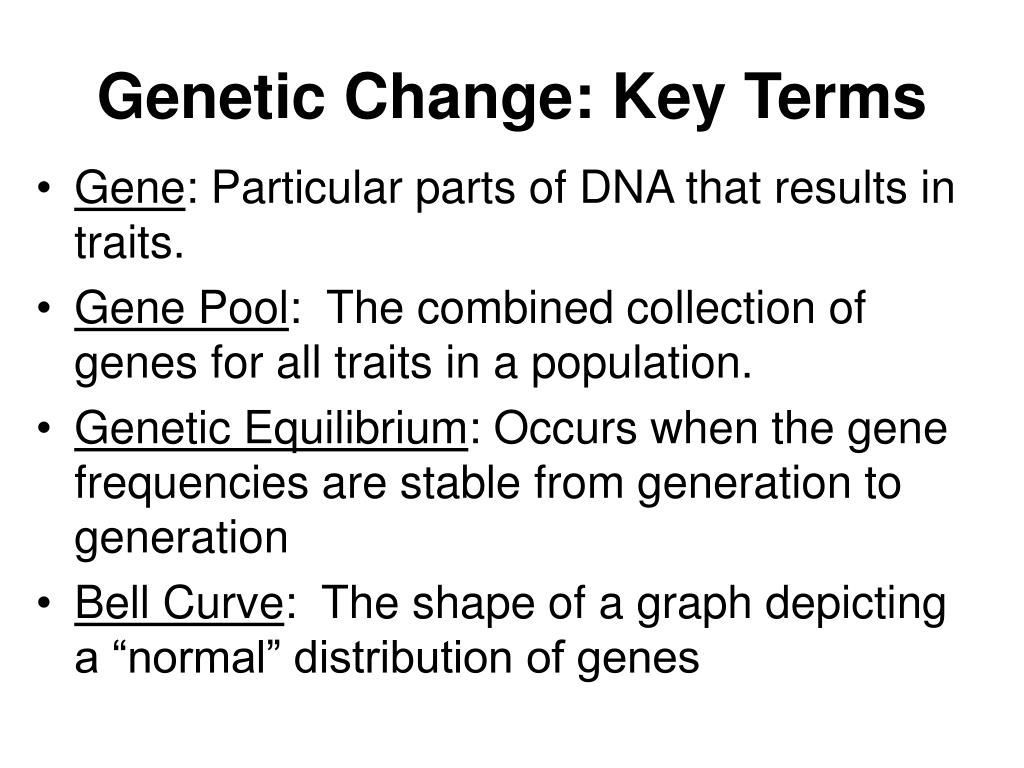 Genetic Change: Key Terms

• Gene: Particular parts of DNA that results in traits.
• Gene Pool: The combined collection of genes for all traits in a population.
• Genetic Equilibrium: Occurs when the gene frequencies are stable from generation to generation
• Bell Curve: The shape of a graph depicting a “normal” distribution of genes